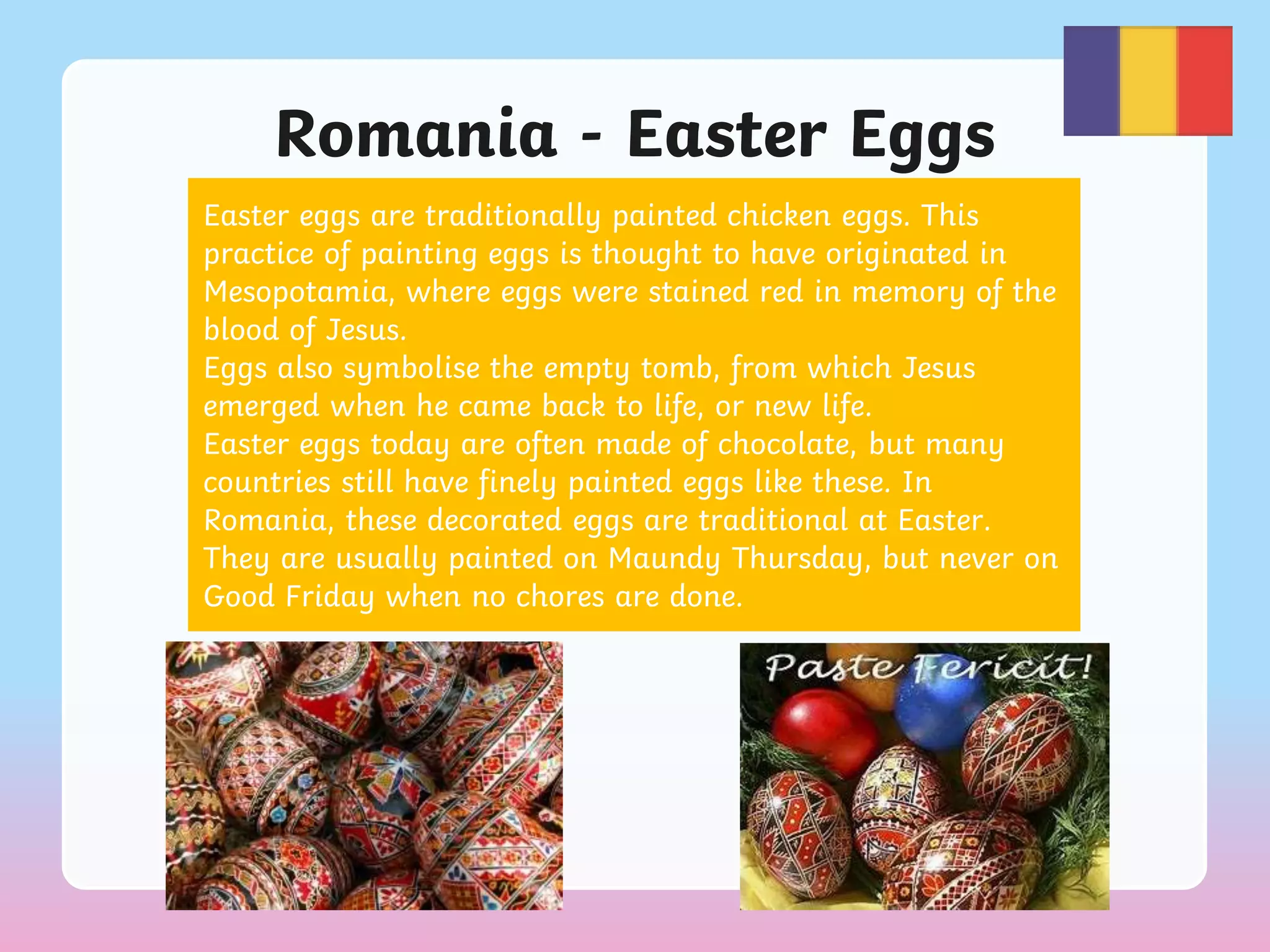 Romania - Easter Eggs

Easter eggs are traditionally painted chicken eggs. This practice of painting eggs is thought to have originated in Mesopotamia, where eggs were stained red in memory of the blood of Jesus.
Eggs also symbolise the empty tomb, from which Jesus emerged when he came back to life, or new life.
Easter eggs today are often made of chocolate, but many countries still have finely painted eggs like these. In Romania, these decorated eggs are traditional at Easter.
They are usually painted on Maundy Thursday, but never on Good Friday when no chores are done.

Paste Fericit!